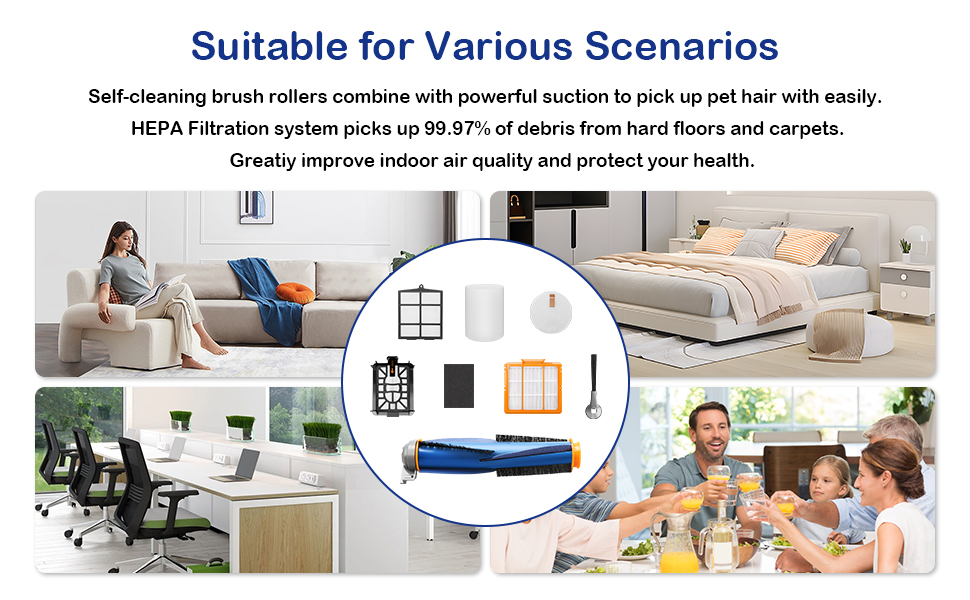 Suitable for Various Scenarios

Self-cleaning brush rollers combine with powerful suction to pick up pet hair with easily. HEPA Filtration system picks up 99.97% of debris from hard floors and carpets. Greatiy improve indoor air quality and protect your health.